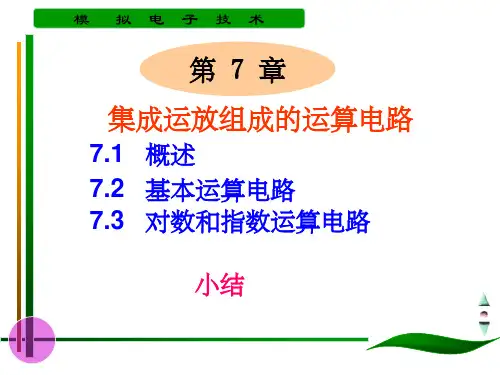 模 拟 电 子 技 术

第 7 章

集成运放组成的运算电路

7.1 概述

7.2 基本运算电路

7.3 对数和指数运算电路

小结